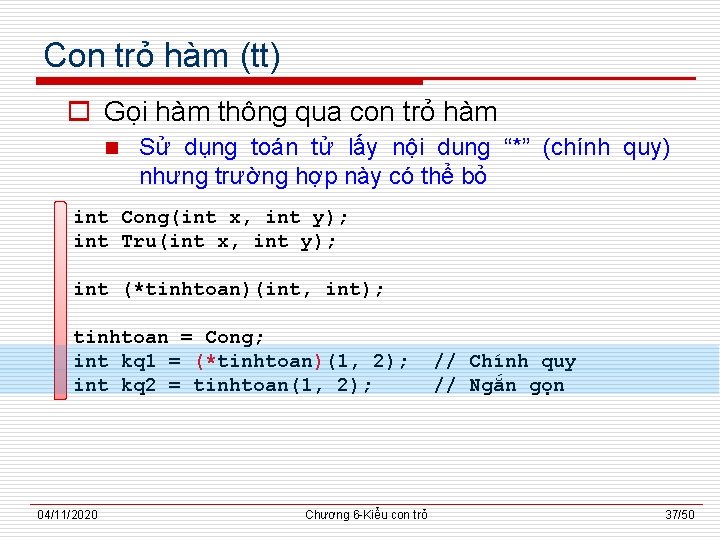 Con trỏ hàm (tt)

Gọi hàm thông qua con trỏ hàm

Sử dụng toán tử lấy nội dung “*” (chính quy) nhưng trường hợp này có thể bỏ

int Cong(int x, int y);
int Tru(int x, int y);

int (*tinhtoan)(int, int);

tinhtoan = Cong;
int kq1 = (*tinhtoan)(1, 2); // Chính quy
int kq2 = tinhtoan(1, 2); // Ngắn gọn

04/11/2020 Chương 6-Kiểu con trỏ 37/50